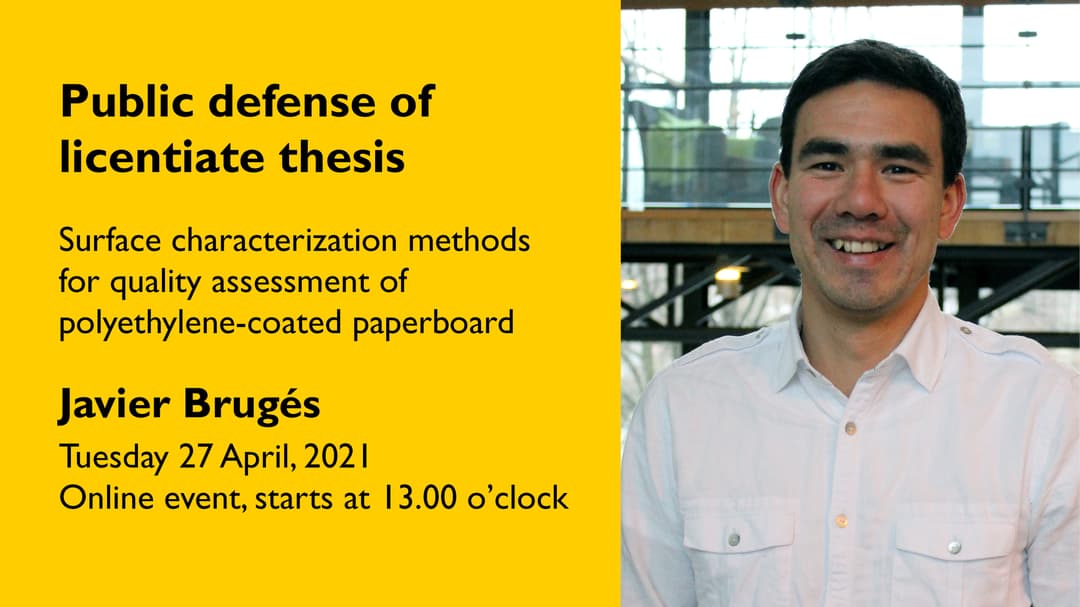 Public defense of licentiate thesis

Surface characterization methods for quality assessment of polyethylene-coated paperboard

Javier Brugés

Tuesday 27 April, 2021
Online event, starts at 13.00 o'clock